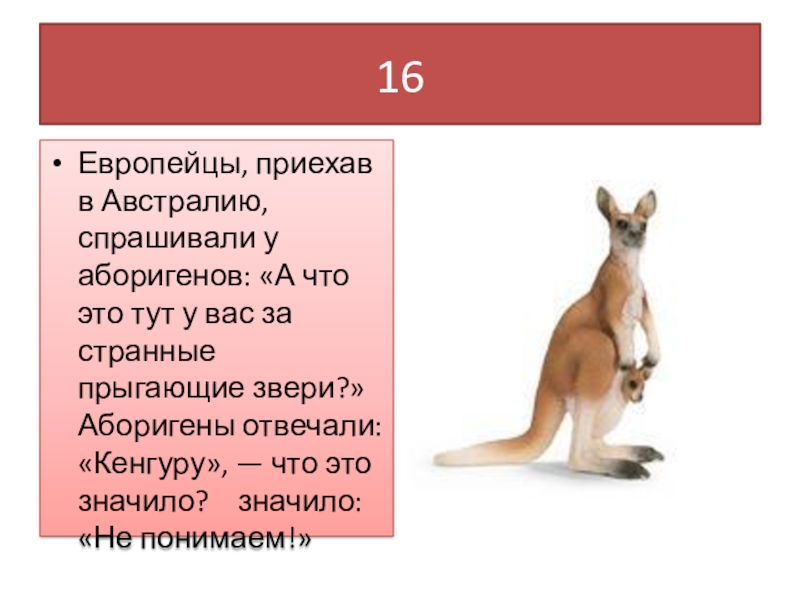 16

• Европейцы, приехав в Австралию, спрашивали у аборигенов: «А что это тут у вас за странные прыгающие звери?» Аборигены отвечали: «Кенгуру», — что это значило? значило: «Не понимаем!»